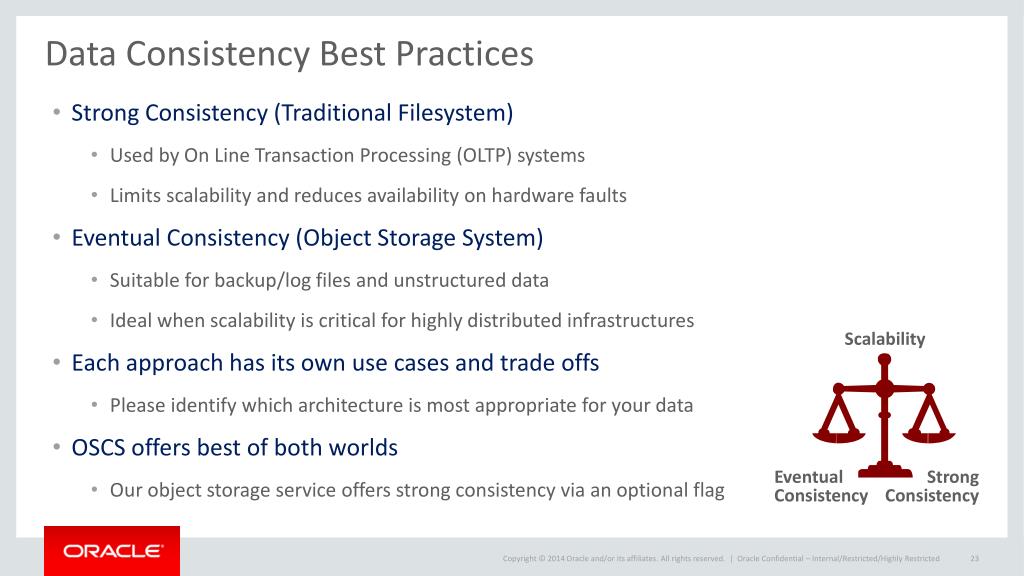 Data Consistency Best Practices

• Strong Consistency (Traditional Filesystem)
  • Used by On Line Transaction Processing (OLTP) systems
  • Limits scalability and reduces availability on hardware faults
• Eventual Consistency (Object Storage System)
  • Suitable for backup/log files and unstructured data
  • Ideal when scalability is critical for highly distributed infrastructures
• Each approach has its own use cases and trade offs
  • Please identify which architecture is most appropriate for your data
• OSCS offers best of both worlds
  • Our object storage service offers strong consistency via an optional flag

Scalability

Eventual Consistency

Strong Consistency

ORACLE

Copyright © 2014 Oracle and/or its affiliates. All rights reserved. | Oracle Confidential – Internal/Restricted/Highly Restricted

23